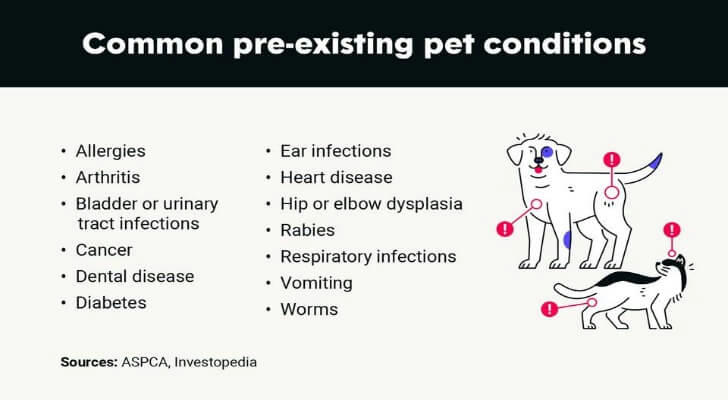 Common pre-existing pet conditions

• Allergies
• Arthritis
• Bladder or urinary tract infections
• Cancer
• Dental disease
• Diabetes

• Ear infections
• Heart disease
• Hip or elbow dysplasia
• Rabies
• Respiratory infections
• Vomiting
• Worms

!
!
!
!

Sources: ASPCA, Investopedia